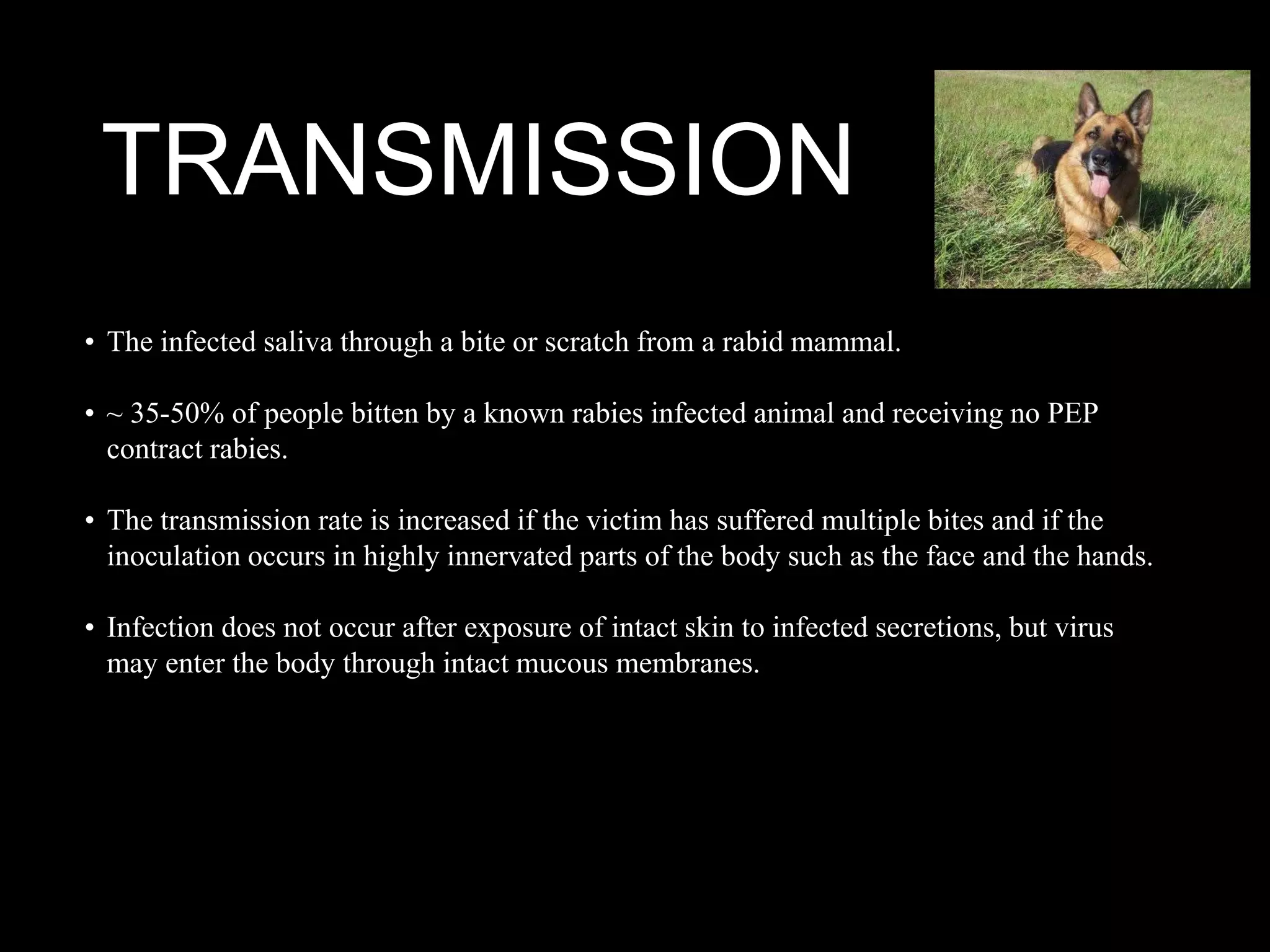 TRANSMISSION

• The infected saliva through a bite or scratch from a rabid mammal.

• ~ 35-50% of people bitten by a known rabies infected animal and receiving no PEP contract rabies.

• The transmission rate is increased if the victim has suffered multiple bites and if the inoculation occurs in highly innervated parts of the body such as the face and the hands.

• Infection does not occur after exposure of intact skin to infected secretions, but virus may enter the body through intact mucous membranes.